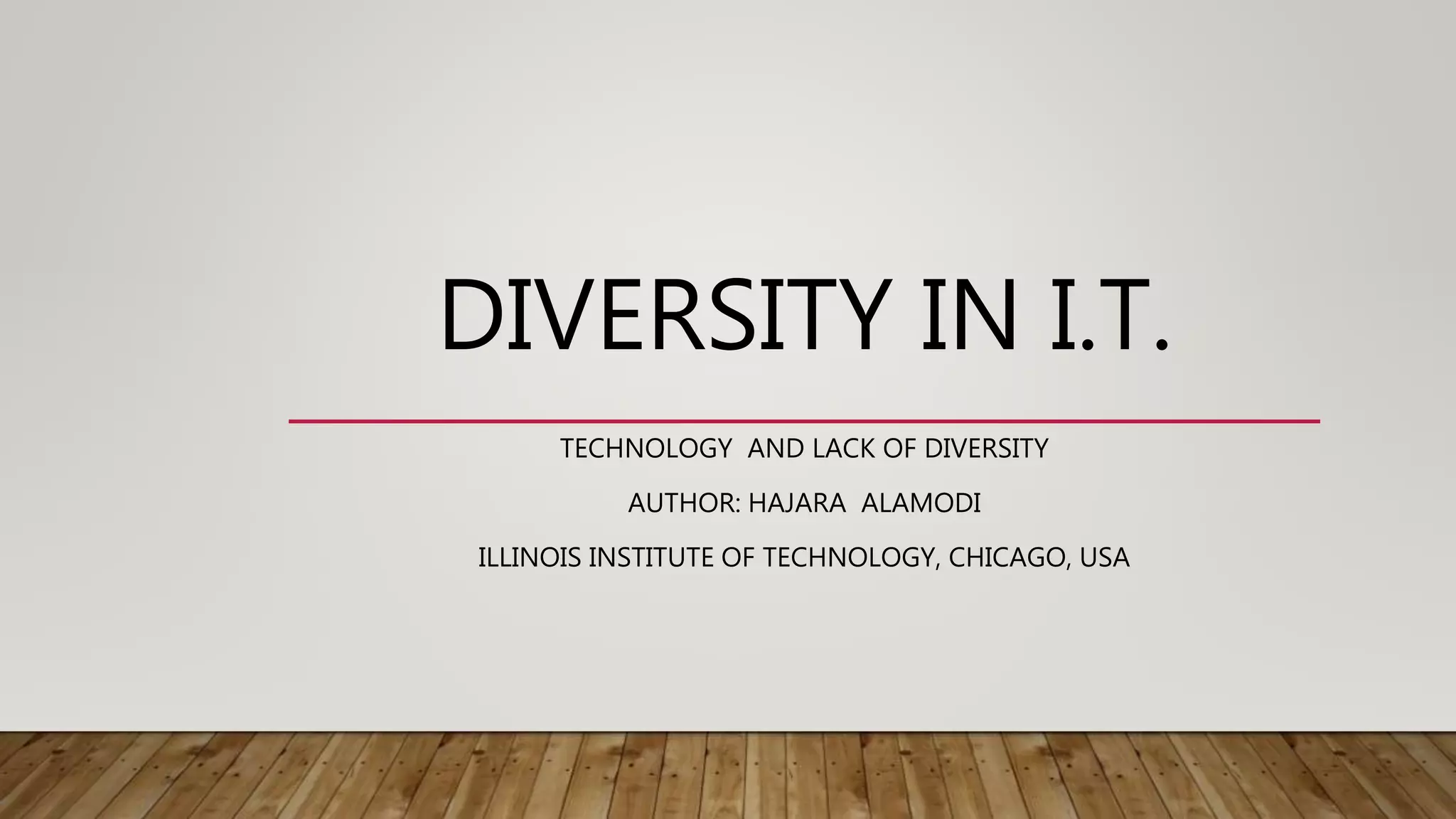 DIVERSITY IN I.T.

TECHNOLOGY AND LACK OF DIVERSITY

AUTHOR: HAJARA ALAMODI

ILLINOIS INSTITUTE OF TECHNOLOGY, CHICAGO, USA